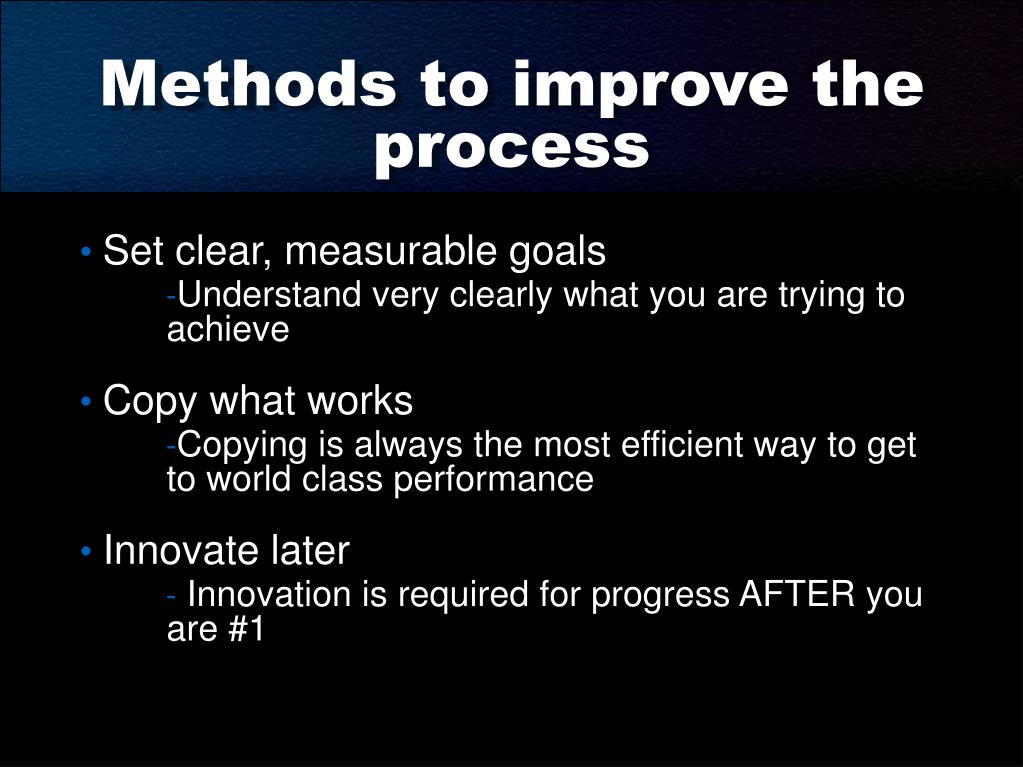 Methods to improve the process

• Set clear, measurable goals

-Understand very clearly what you are trying to achieve

• Copy what works

-Copying is always the most efficient way to get to world class performance

• Innovate later

- Innovation is required for progress AFTER you are #1